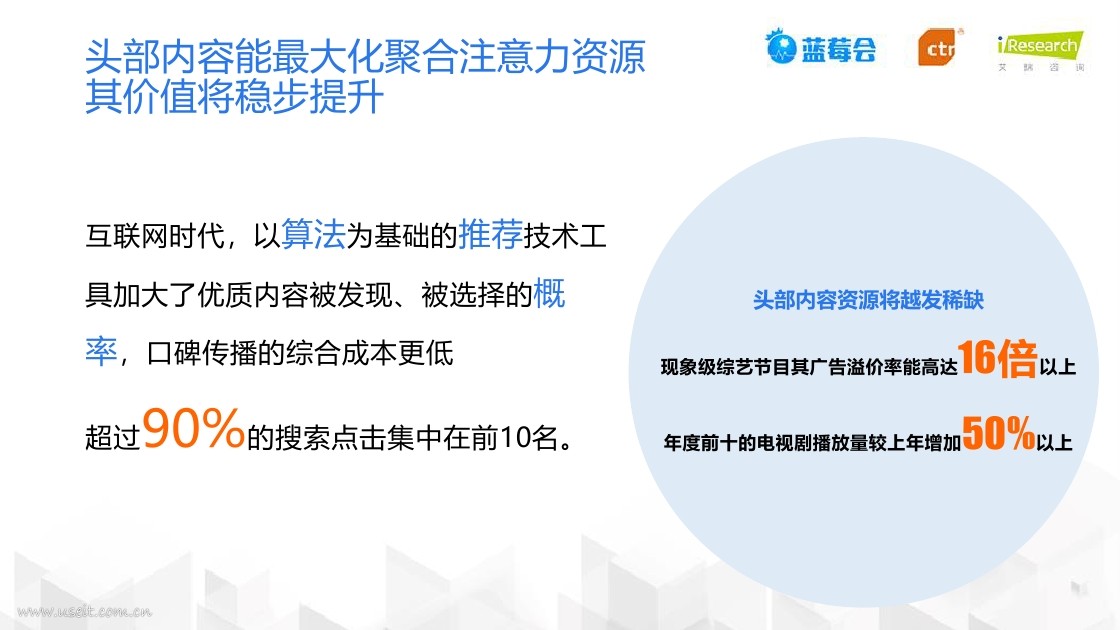 头部内容能最大化聚合注意力资源
其价值将稳步提升

蓝莓会 ctr iResearch 艾瑞咨询

互联网时代，以算法为基础的推荐技术工具加大了优质内容被发现、被选择的概率，口碑传播的综合成本更低

超过90%的搜索点击集中在前10名。

头部内容资源将越发稀缺

现象级综艺节目其广告溢价率能高达16倍以上

年度前十的电视剧播放量较上年增加50%以上

www.useit.com.cn